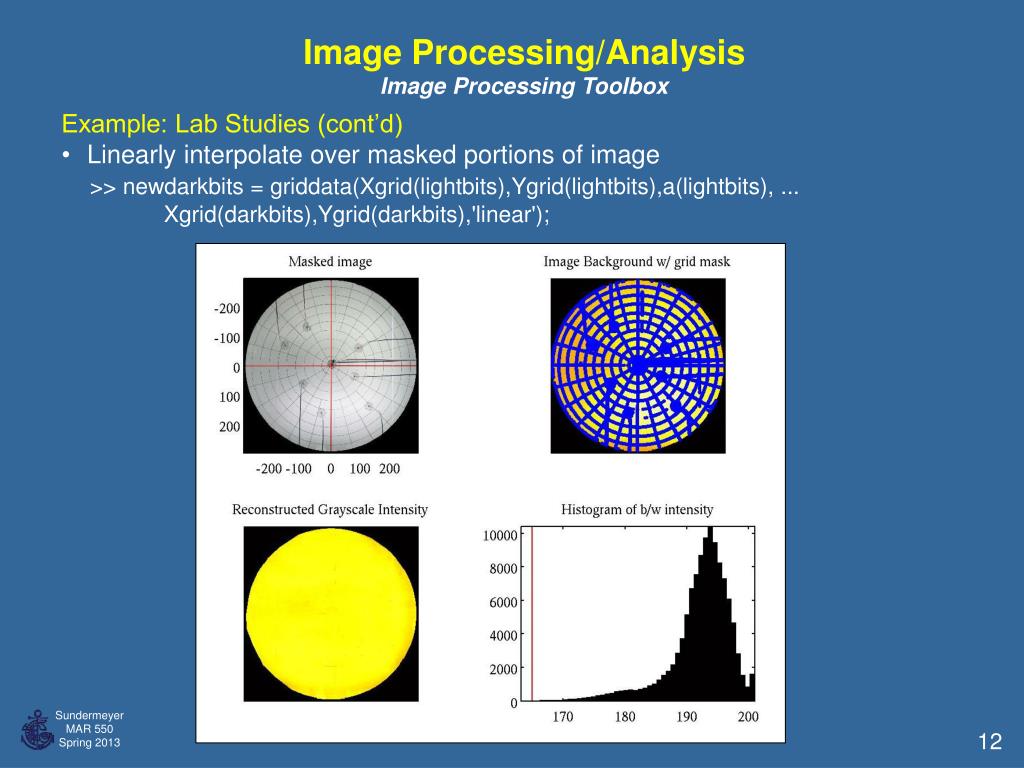 Image Processing/Analysis
Image Processing Toolbox

Example: Lab Studies (cont'd)

• Linearly interpolate over masked portions of image

>> newdarkbits = griddata(Xgrid(lightbits),Ygrid(lightbits),a(lightbits), ... Xgrid(darkbits),Ygrid(darkbits),'linear');

Masked image

-200
-100
0
100
200

-200 -100 0 100 200

Image Background w/ grid mask

Reconstructed Grayscale Intensity

Histogram of b/w intensity

10000
8000
6000
4000
2000
0

170 180 190 200

Sundermeyer
MAR 550
Spring 2013

12